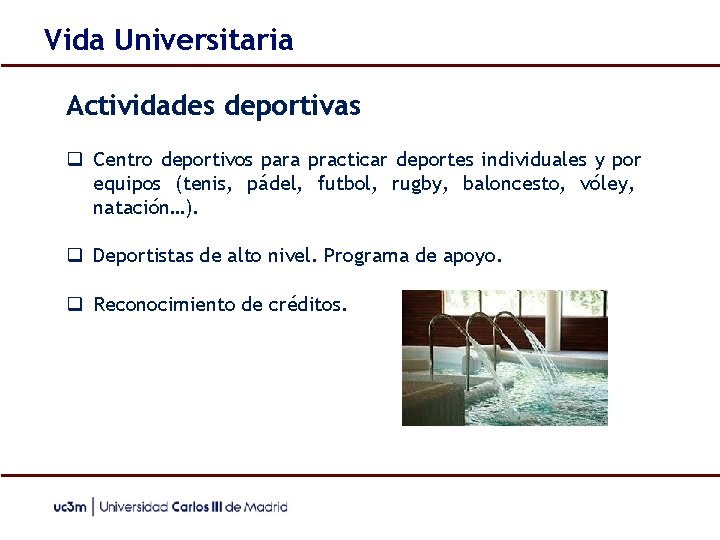 Vida Universitaria

Actividades deportivas

❑ Centro deportivos para practicar deportes individuales y por equipos (tenis, pádel, futbol, rugby, baloncesto, vóley, natación…).

❑ Deportistas de alto nivel. Programa de apoyo.

❑ Reconocimiento de créditos.

uc3m | Universidad Carlos III de Madrid